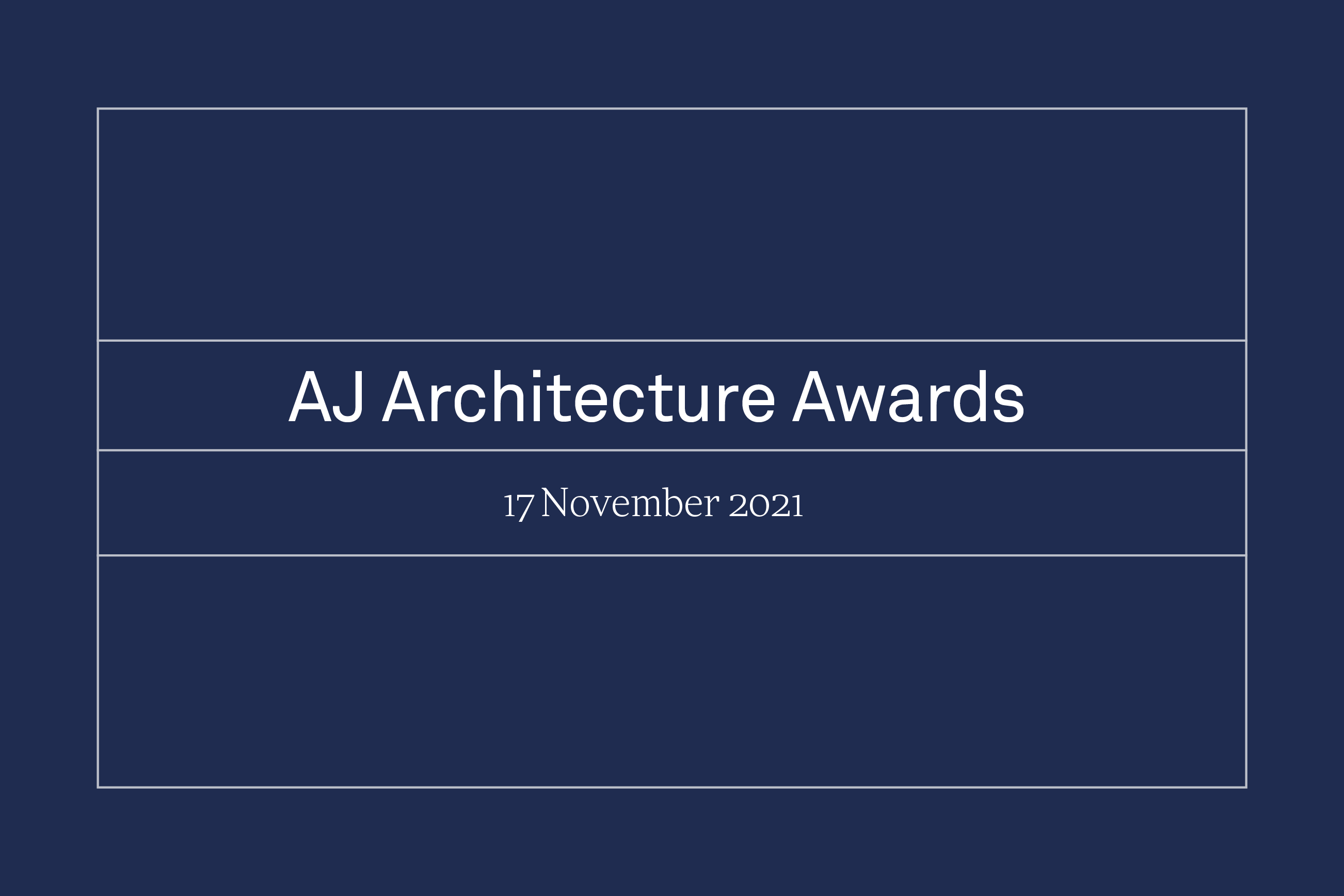 AJ Architecture Awards

17 November 2021